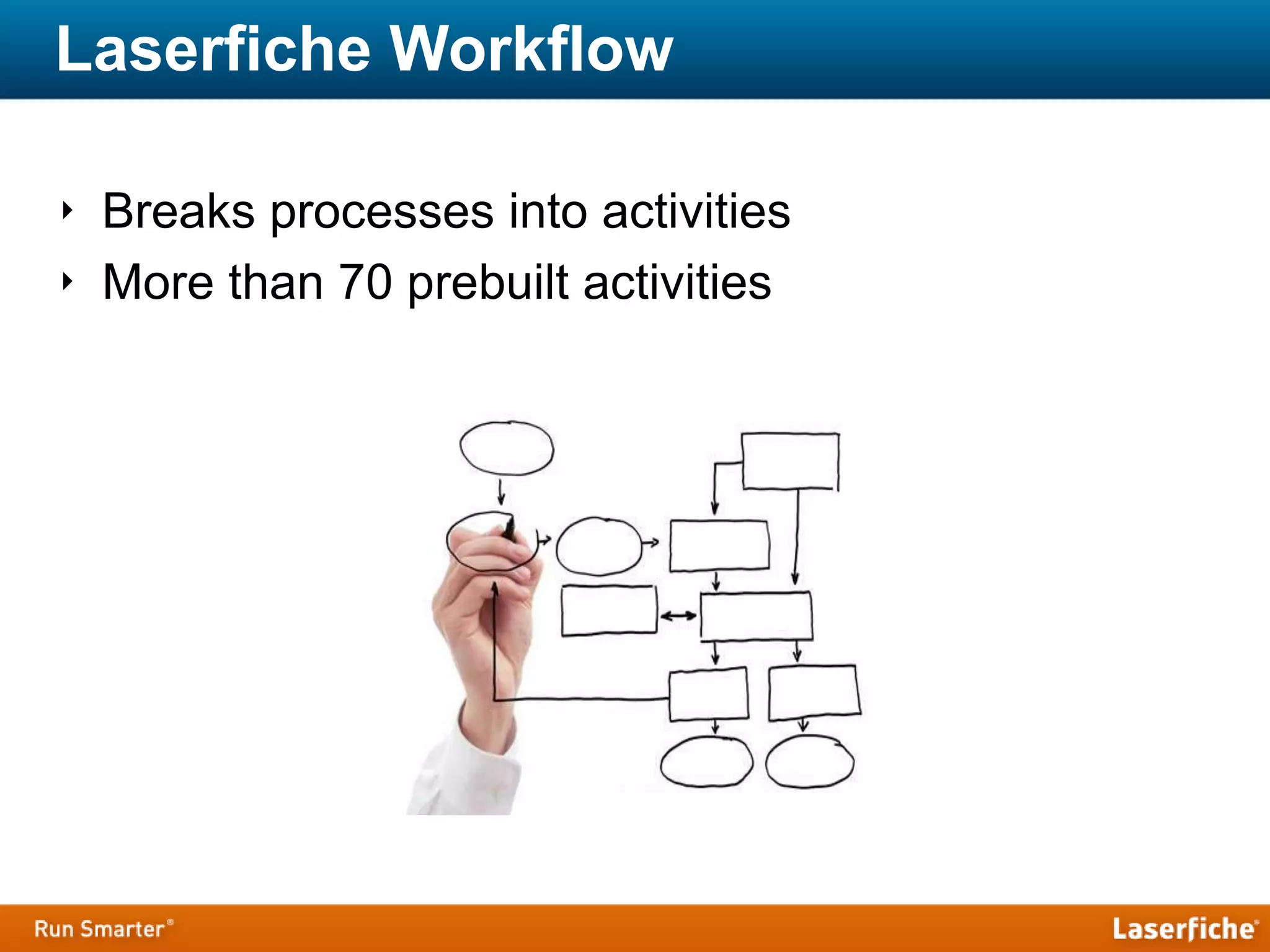 Laserfiche Workflow

‣ Breaks processes into activities
‣ More than 70 prebuilt activities

Run Smarter®

Laserfiche®